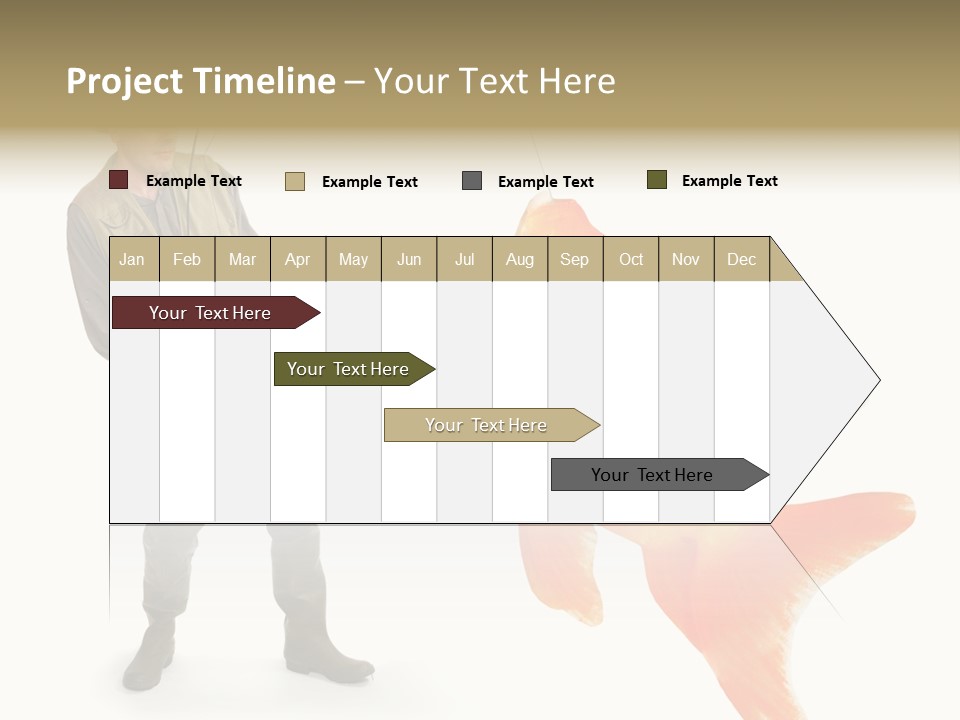 Project Timeline – Your Text Here

Example Text Example Text Example Text Example Text

| Jan | Feb | Mar | Apr | May | Jun | Jul | Aug | Sep | Oct | Nov | Dec |
|---|---|---|---|---|---|---|---|---|---|---|---|

Your Text Here

Your Text Here

Your Text Here

Your Text Here